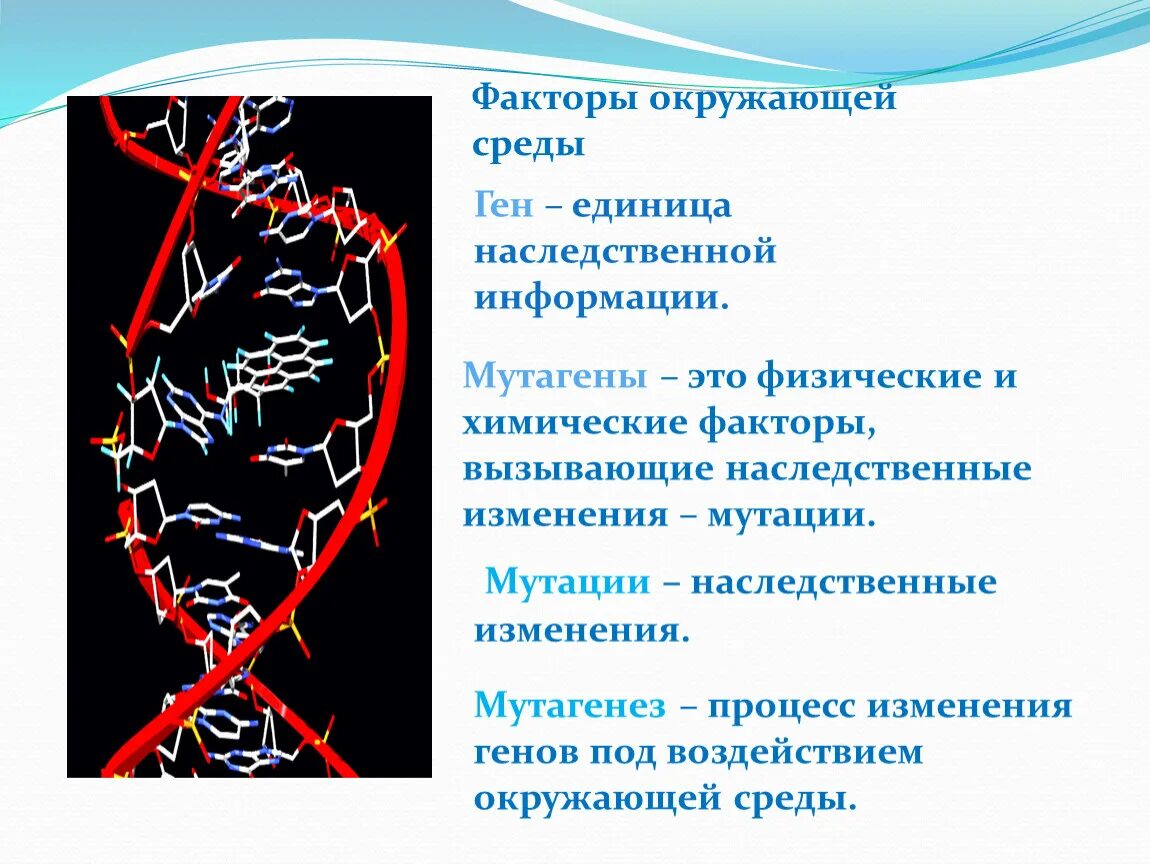 Факторы окружающей среды

Ген – единица наследственной информации.

Мутагены – это физические и химические факторы, вызывающие наследственные изменения – мутации.

Мутации – наследственные изменения.

Мутагенез – процесс изменения генов под воздействием окружающей среды.